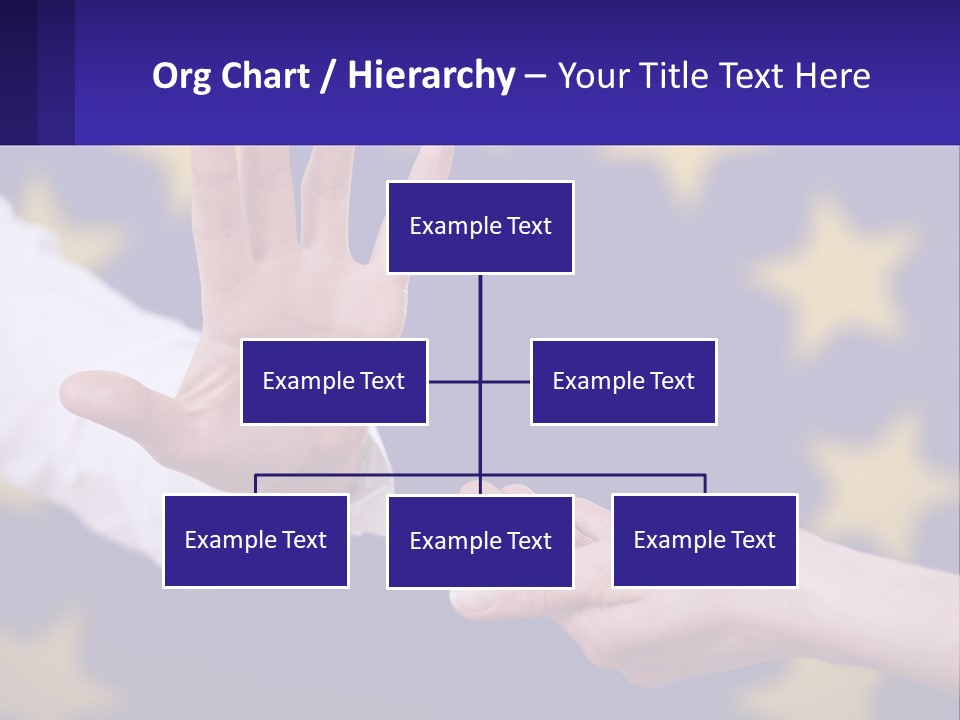 Org Chart / Hierarchy – Your Title Text Here

Example Text

Example Text

Example Text

Example Text

Example Text

Example Text